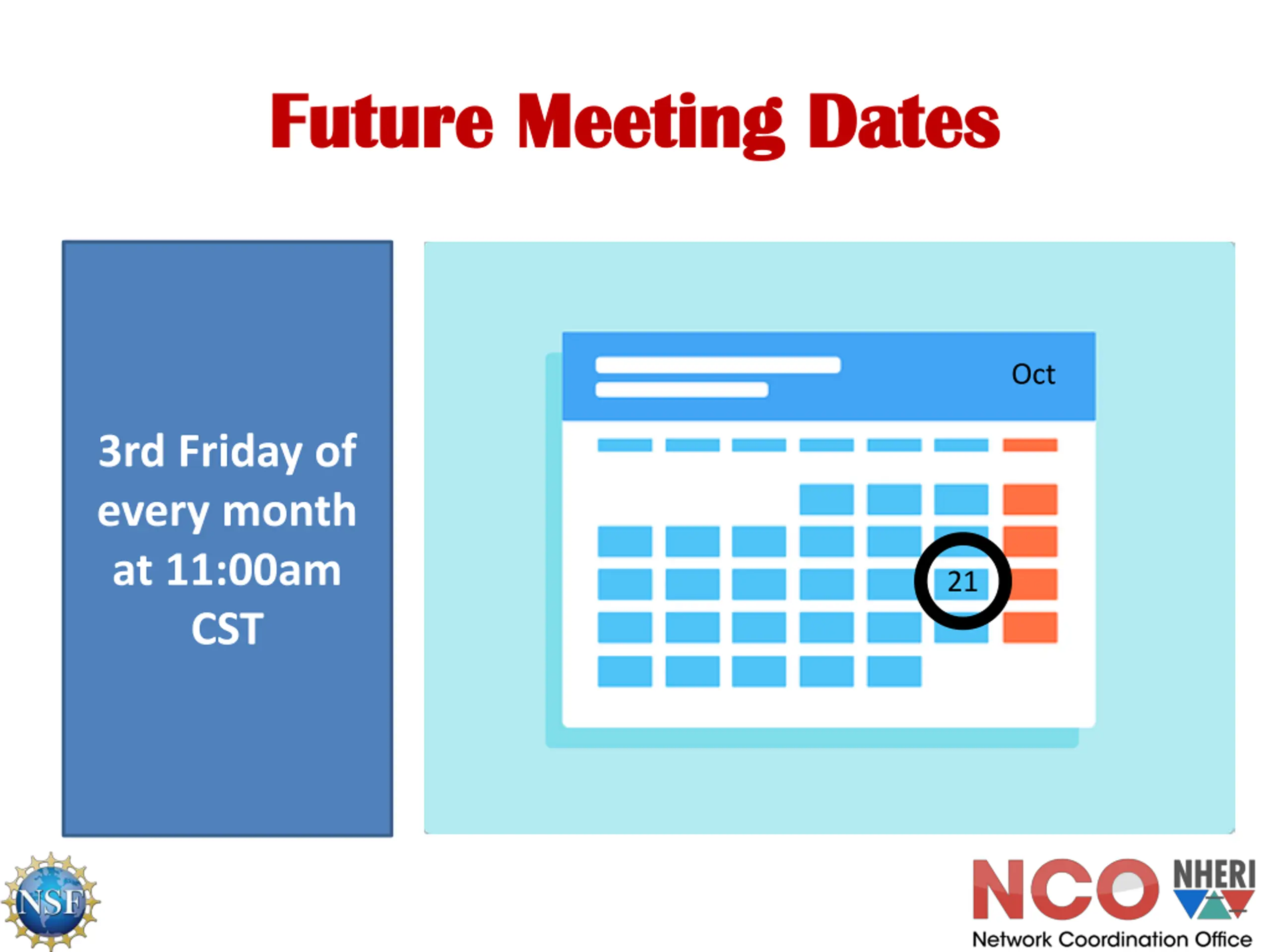 Future Meeting Dates

3rd Friday of every month at 11:00am CST

Oct

21

NSF

NCO NHERI
Network Coordination Office